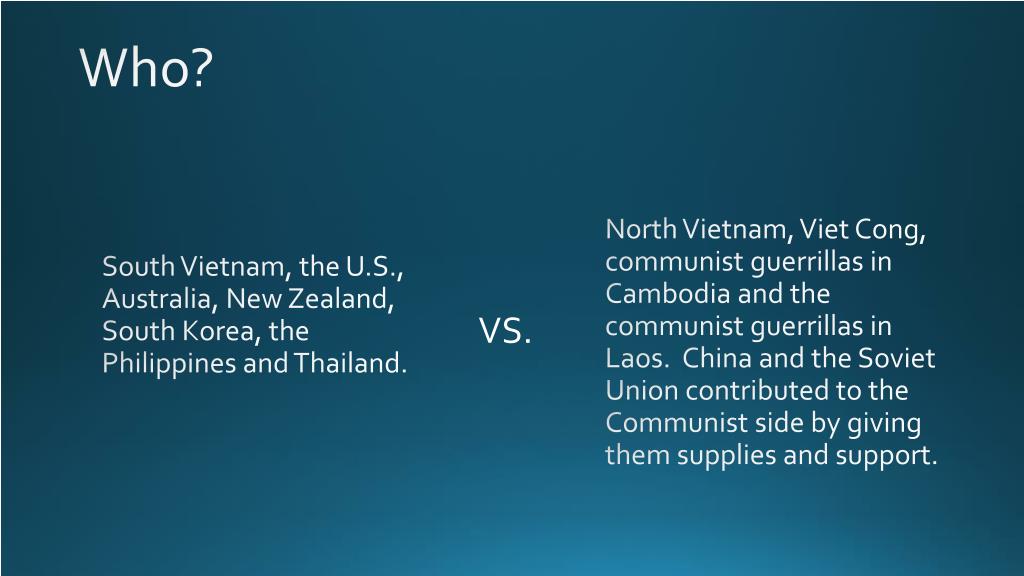 Who?

South Vietnam, the U.S., Australia, New Zealand, South Korea, the Philippines and Thailand.

VS.

North Vietnam, Viet Cong, communist guerrillas in Cambodia and the communist guerrillas in Laos. China and the Soviet Union contributed to the Communist side by giving them supplies and support.